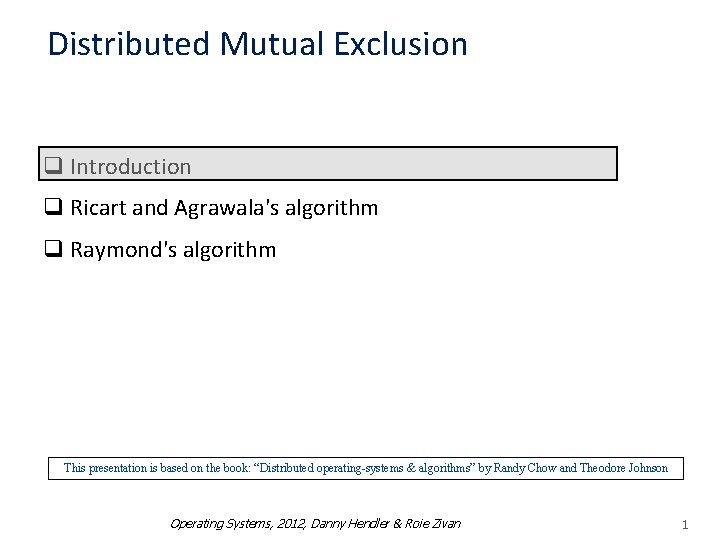 Distributed Mutual Exclusion

❑ Introduction

❑ Ricart and Agrawala's algorithm

❑ Raymond's algorithm

This presentation is based on the book: “Distributed operating-systems & algorithms” by Randy Chow and Theodore Johnson

Operating Systems, 2012, Danny Hendler & Roie Zivan

1